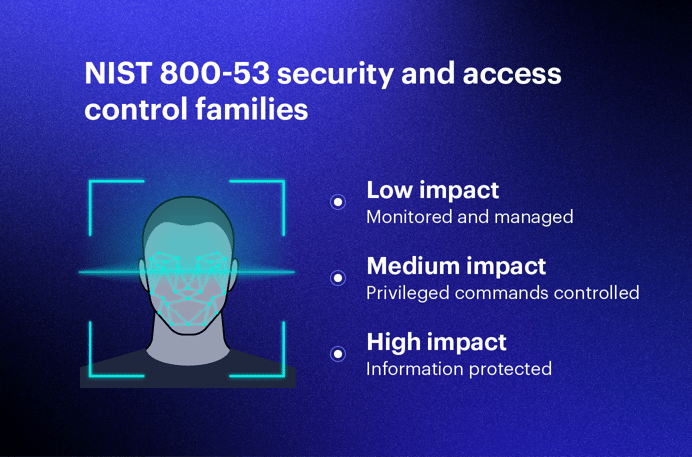 NIST 800-53 security and access control families

Low impact
Monitored and managed

Medium impact
Privileged commands controlled

High impact
Information protected